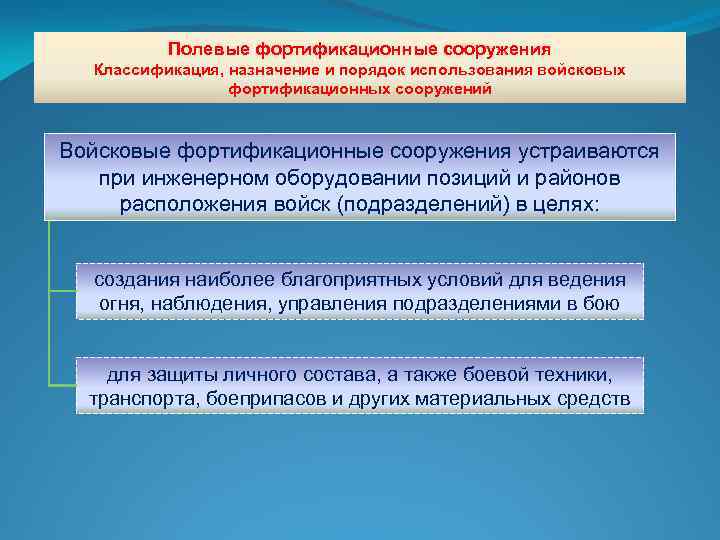 Полевые фортификационные сооружения
Классификация, назначение и порядок использования войсковых фортификационных сооружений

Войсковые фортификационные сооружения устраиваются при инженерном оборудовании позиций и районов расположения войск (подразделений) в целях:

создания наиболее благоприятных условий для ведения огня, наблюдения, управления подразделениями в бою

для защиты личного состава, а также боевой техники, транспорта, боеприпасов и других материальных средств